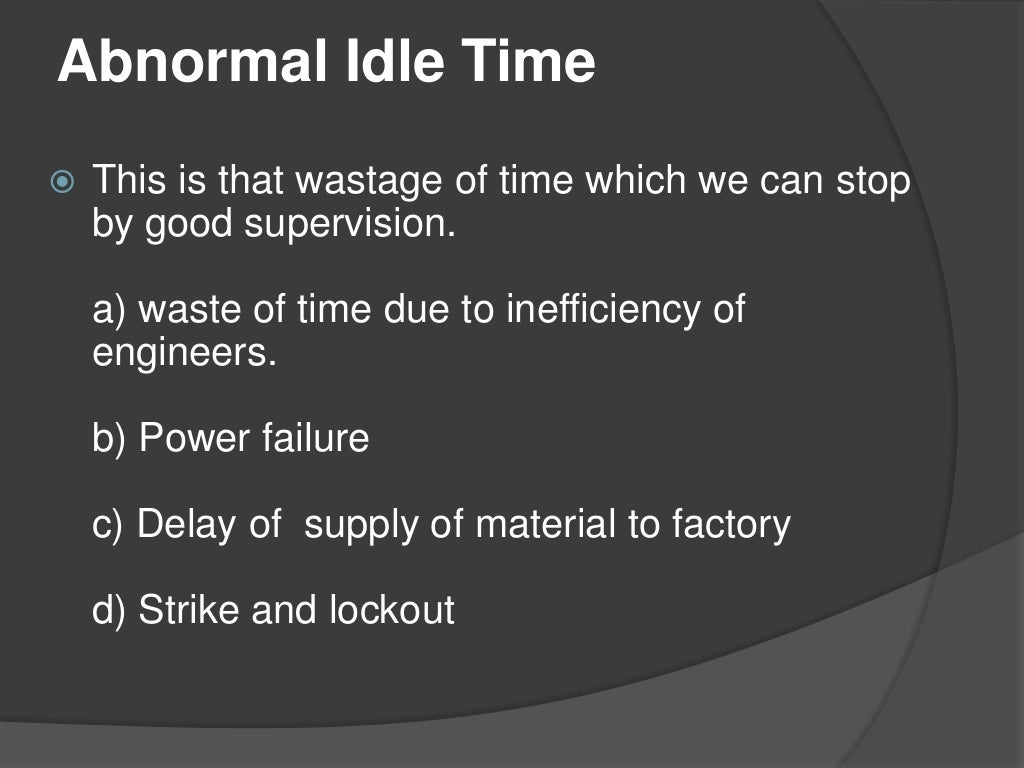 Abnormal Idle Time

This is that wastage of time which we can stop by good supervision.

a) waste of time due to inefficiency of engineers.

b) Power failure

c) Delay of supply of material to factory

d) Strike and lockout